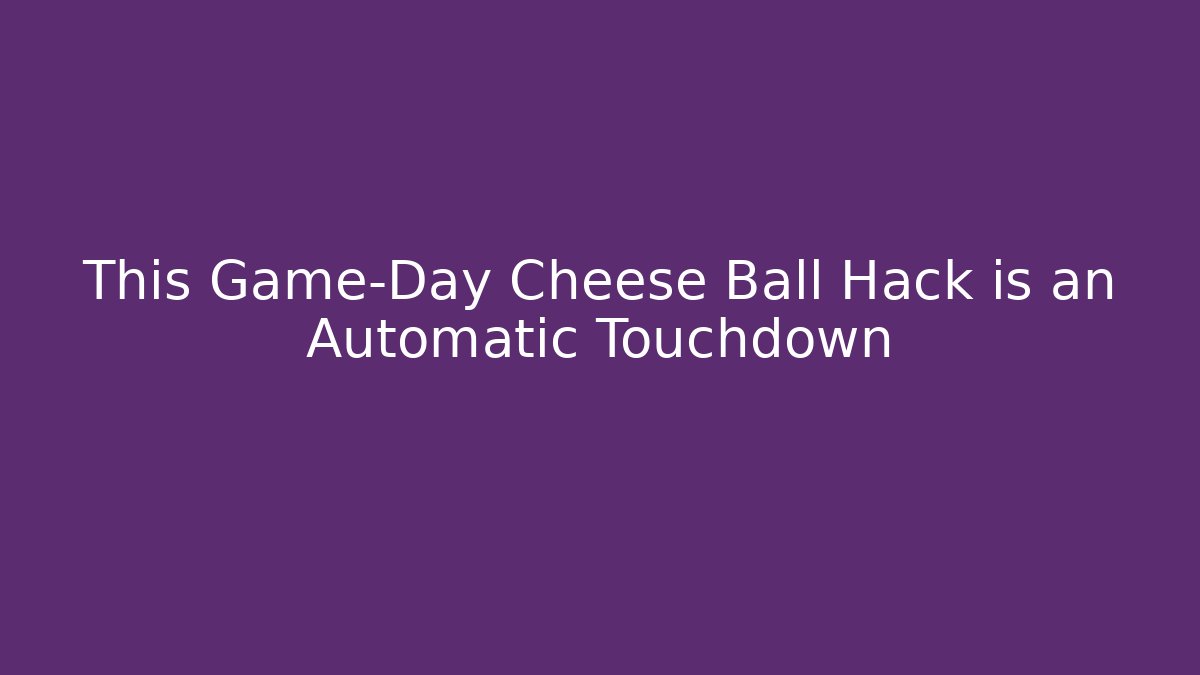 This Game-Day Cheese Ball Hack is an Automatic Touchdown